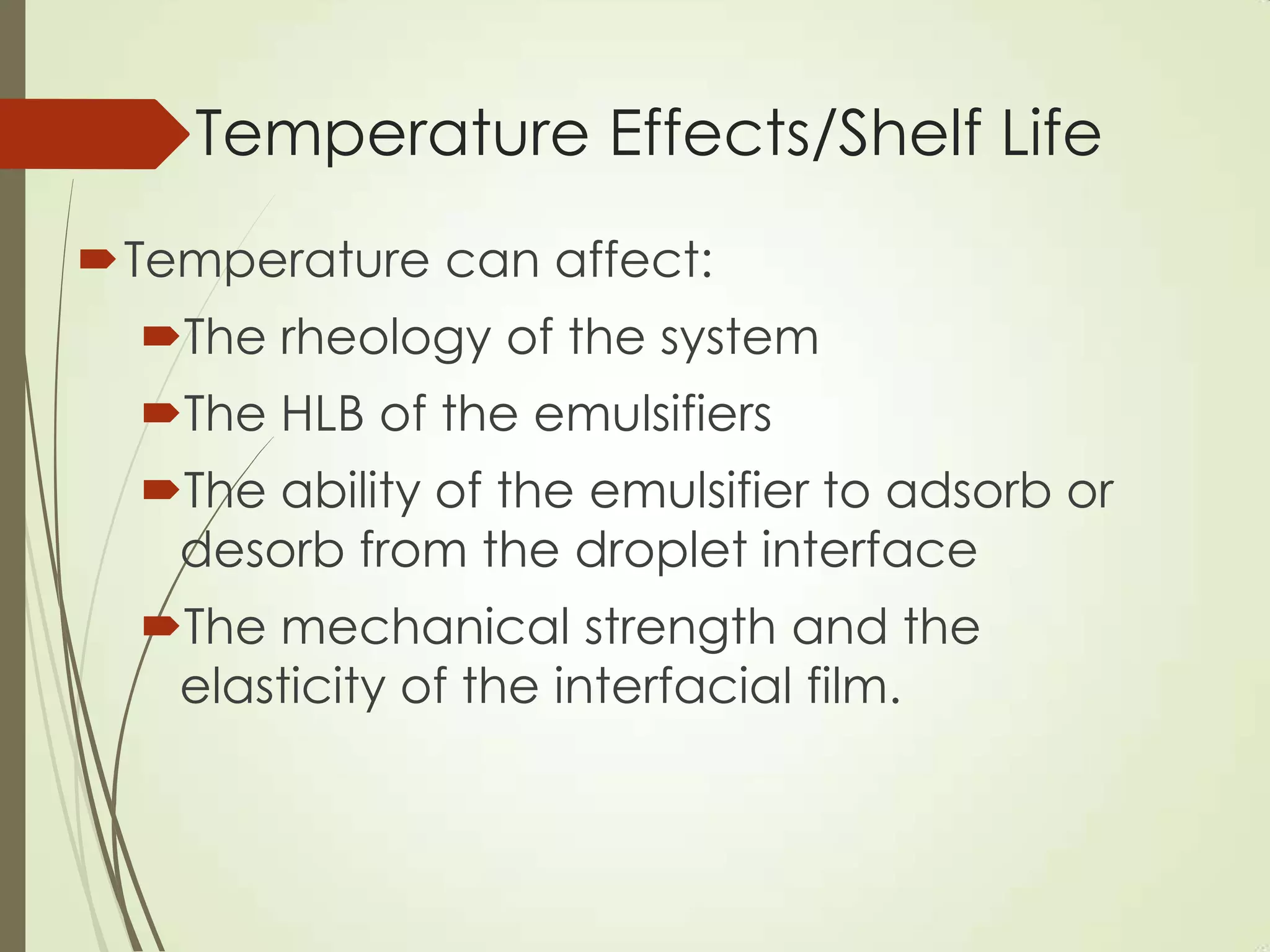 Temperature Effects/Shelf Life

Temperature can affect:

The rheology of the system

The HLB of the emulsifiers

The ability of the emulsifier to adsorb or desorb from the droplet interface

The mechanical strength and the elasticity of the interfacial film.